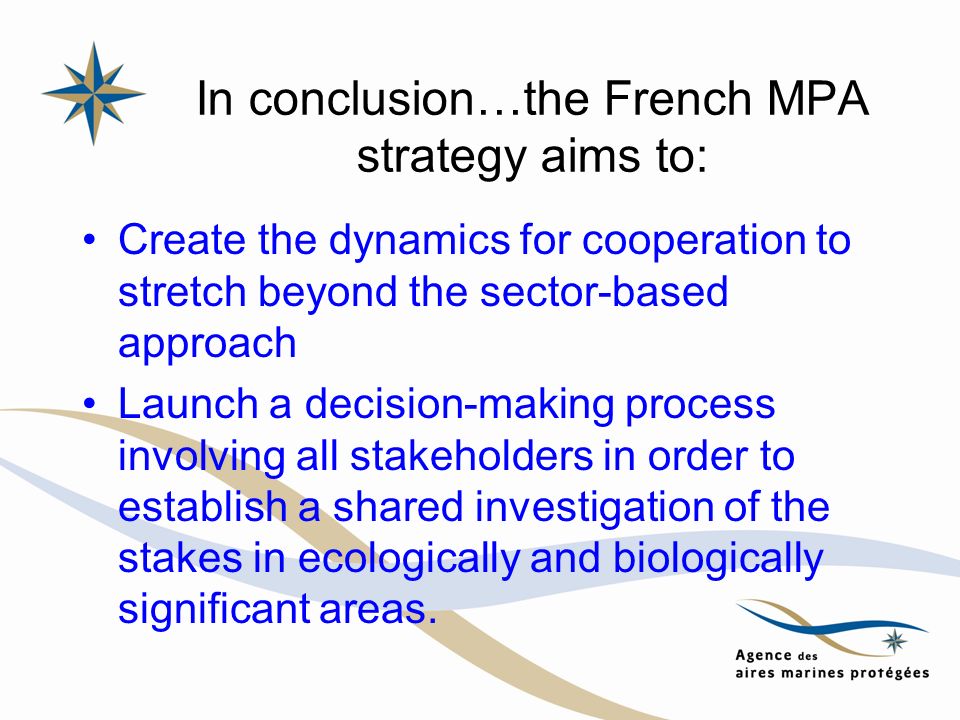 In conclusion…the French MPA strategy aims to:

• Create the dynamics for cooperation to stretch beyond the sector-based approach

• Launch a decision-making process involving all stakeholders in order to establish a shared investigation of the stakes in ecologically and biologically significant areas.

Agence des
aires marines protégées